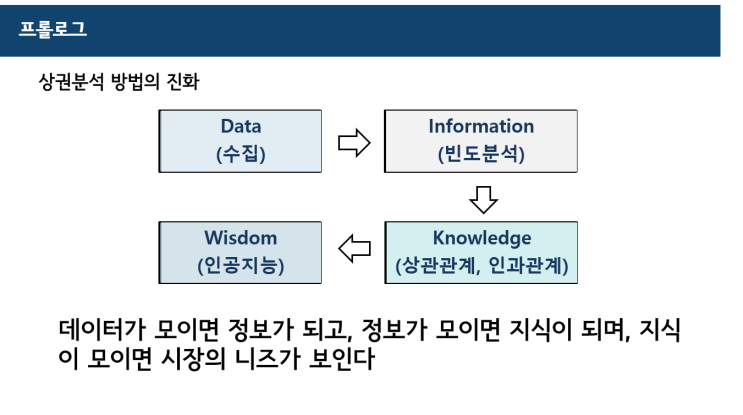 프롤로그

상권분석 방법의 진화

Data
(수집)

Information
(빈도분석)

Knowledge
(상관관계, 인과관계)

Wisdom
(인공지능)

데이터가 모이면 정보가 되고, 정보가 모이면 지식이 되며, 지식이 모이면 시장의 니즈가 보인다